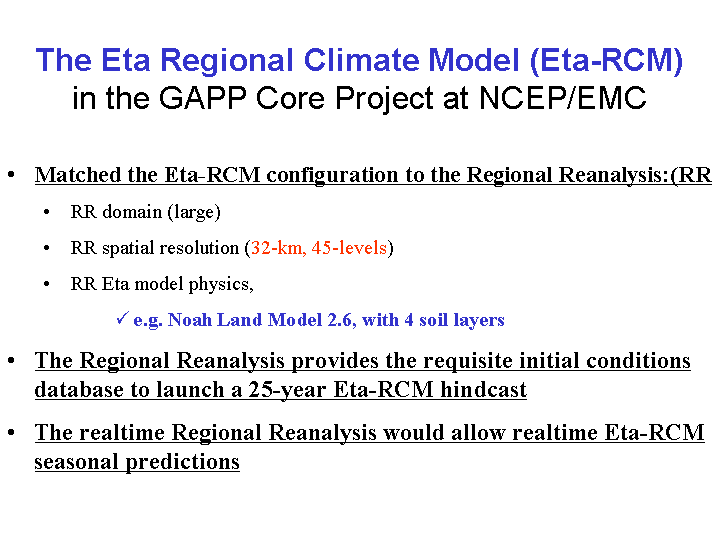 The Eta Regional Climate Model (Eta-RCM) in the GAPP Core Project at NCEP/EMC

• Matched the Eta-RCM configuration to the Regional Reanalysis:(RR

• RR domain (large)

• RR spatial resolution (32-km, 45-levels)

• RR Eta model physics,

✓ e.g. Noah Land Model 2.6, with 4 soil layers

• The Regional Reanalysis provides the requisite initial conditions database to launch a 25-year Eta-RCM hindcast

• The realtime Regional Reanalysis would allow realtime Eta-RCM seasonal predictions